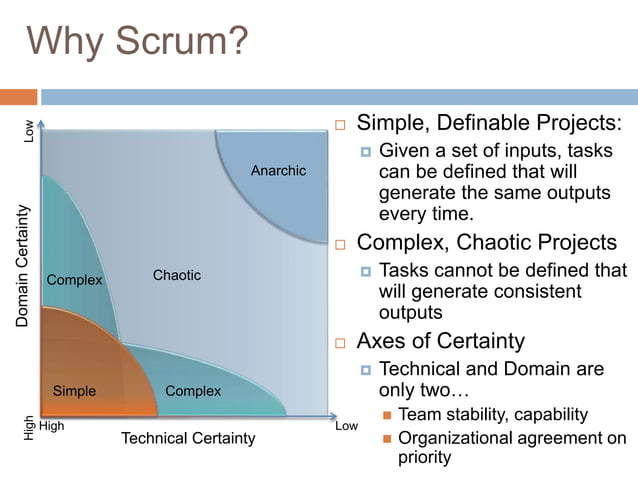 Why Scrum?

Low
Domain Certainty
High

Anarchic

Complex

Chaotic

Simple

Complex

High
Technical Certainty
Low

Simple, Definable Projects:
Given a set of inputs, tasks can be defined that will generate the same outputs every time.

Complex, Chaotic Projects
Tasks cannot be defined that will generate consistent outputs

Axes of Certainty
Technical and Domain are only two…
Team stability, capability
Organizational agreement on priority